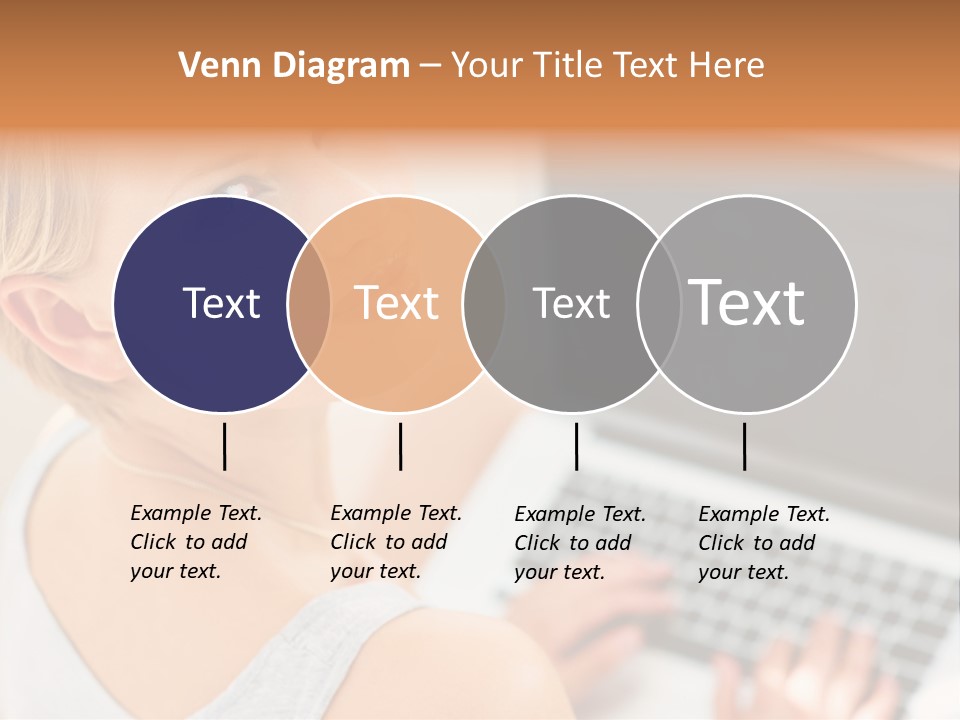 Venn Diagram – Your Title Text Here

Text

Text

Text

Text

Example Text. Click to add your text.

Example Text. Click to add your text.

Example Text. Click to add your text.

Example Text. Click to add your text.